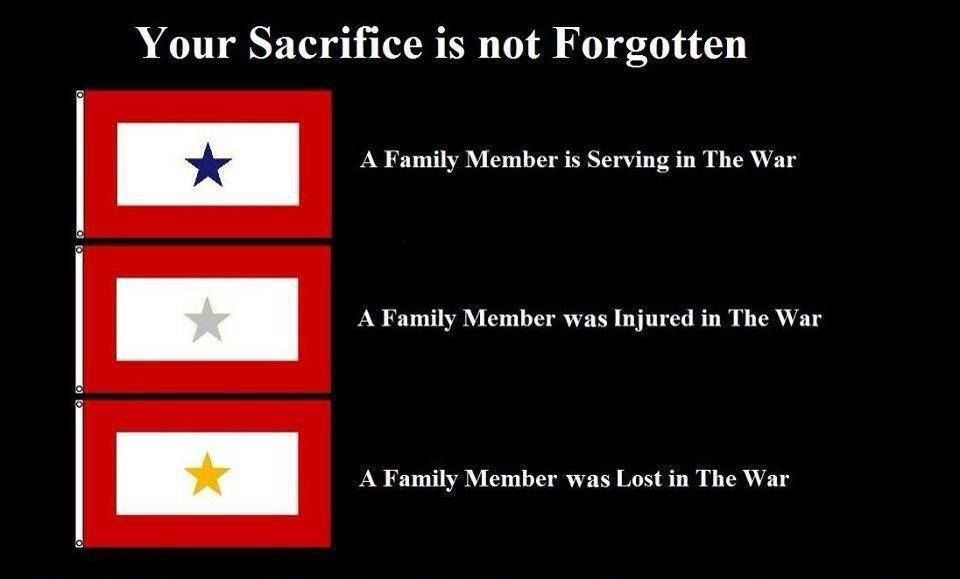 Your Sacrifice is not Forgotten

A Family Member is Serving in The War

A Family Member was Injured in The War

A Family Member was Lost in The War